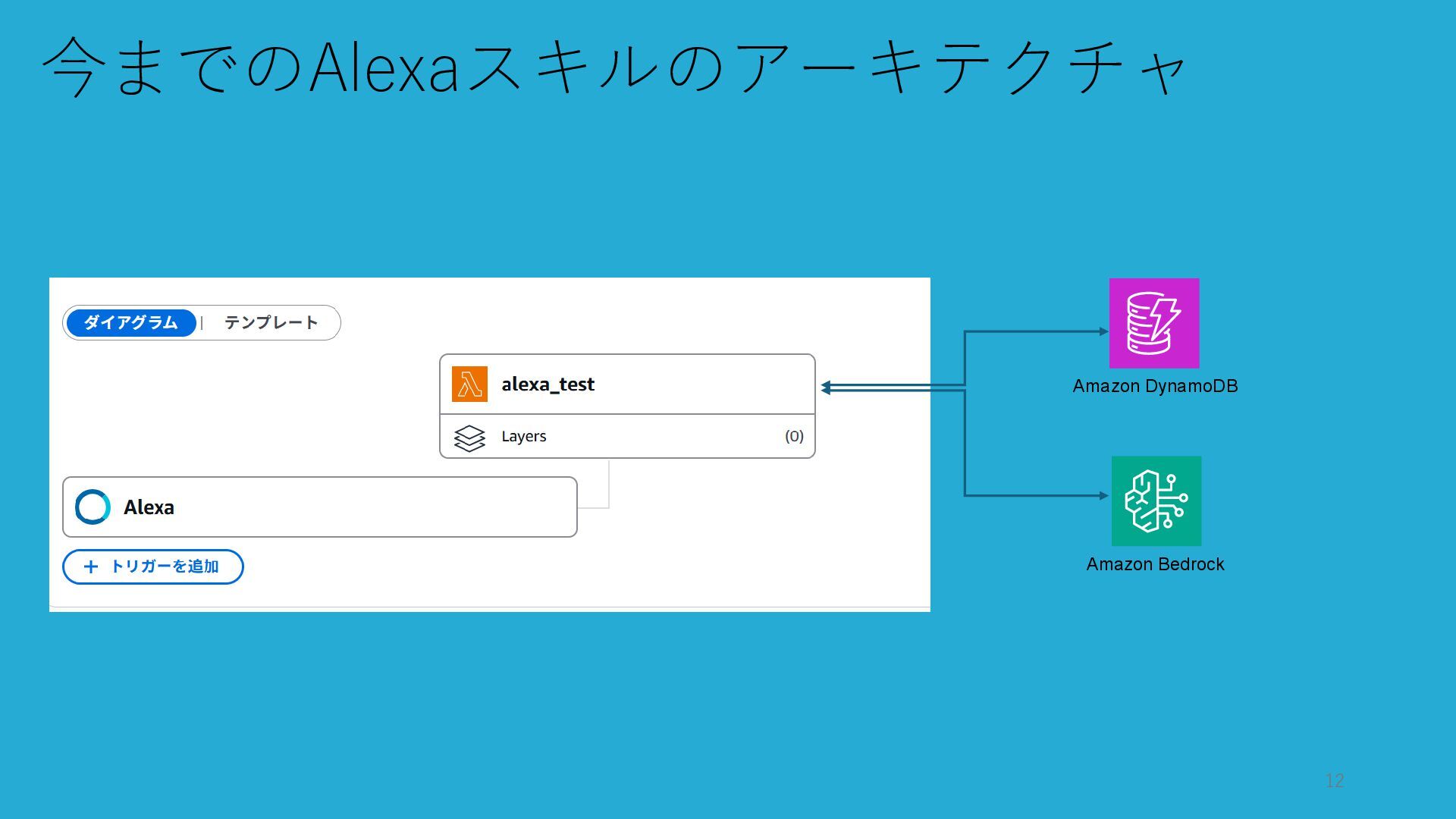 今までのAlexaスキルのアーキテクチャ

ダイアグラム | テンプレート

alexa_test

Layers (0)

Alexa

+ トリガーを追加

Amazon DynamoDB

Amazon Bedrock

12